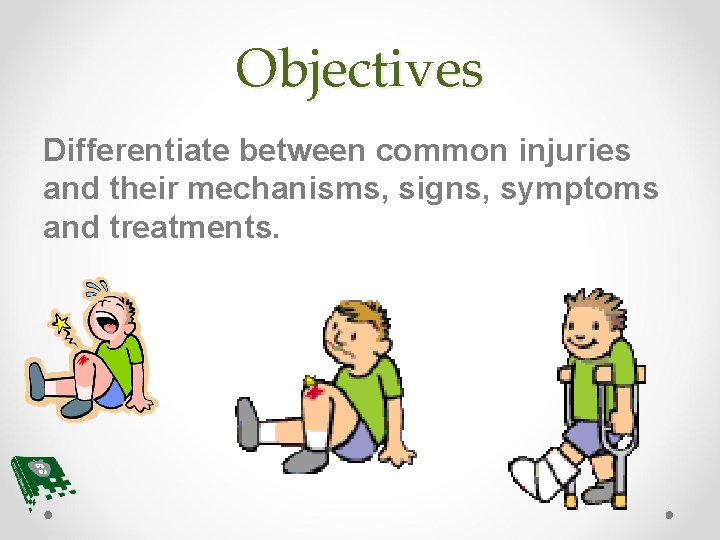 Objectives

Differentiate between common injuries and their mechanisms, signs, symptoms and treatments.